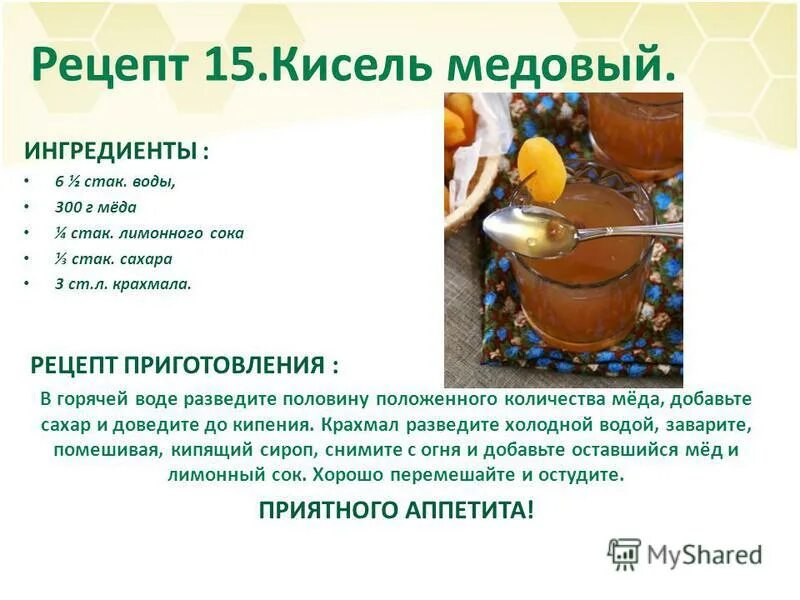 Рецепт 15.Кисель медовый.

ИНГРЕДИЕНТЫ :

• 6 ½ стак. воды,
• 300 г мёда
• ¼ стак. лимонного сока
• ⅓ стак. сахара
• 3 ст.л. крахмала.

РЕЦЕПТ ПРИГОТОВЛЕНИЯ :

В горячей воде разведите половину положенного количества мёда, добавьте сахар и доведите до кипения. Крахмал разведите холодной водой, заварите, помешивая, кипящий сироп, снимите с огня и добавьте оставшийся мёд и лимонный сок. Хорошо перемешайте и остудите.

ПРИЯТНОГО АППЕТИТА!

MyShared